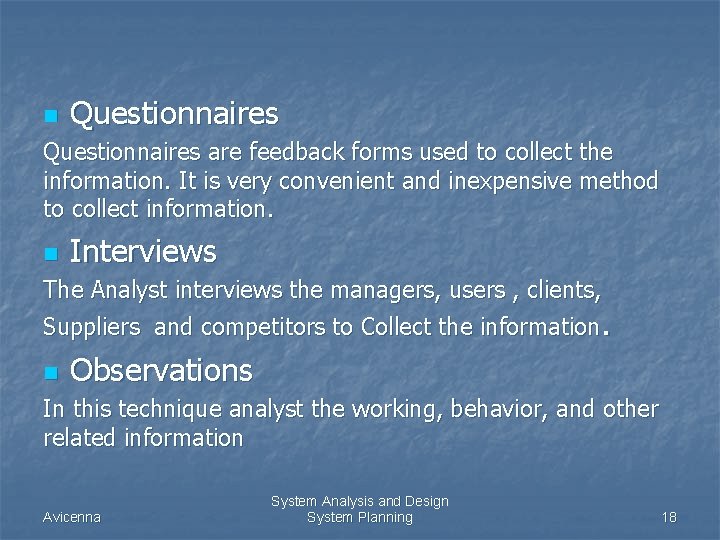 Questionnaires

Questionnaires are feedback forms used to collect the information. It is very convenient and inexpensive method to collect information.

Interviews

The Analyst interviews the managers, users , clients, Suppliers and competitors to Collect the information.

Observations

In this technique analyst the working, behavior, and other related information

Avicenna

System Analysis and Design
System Planning

18